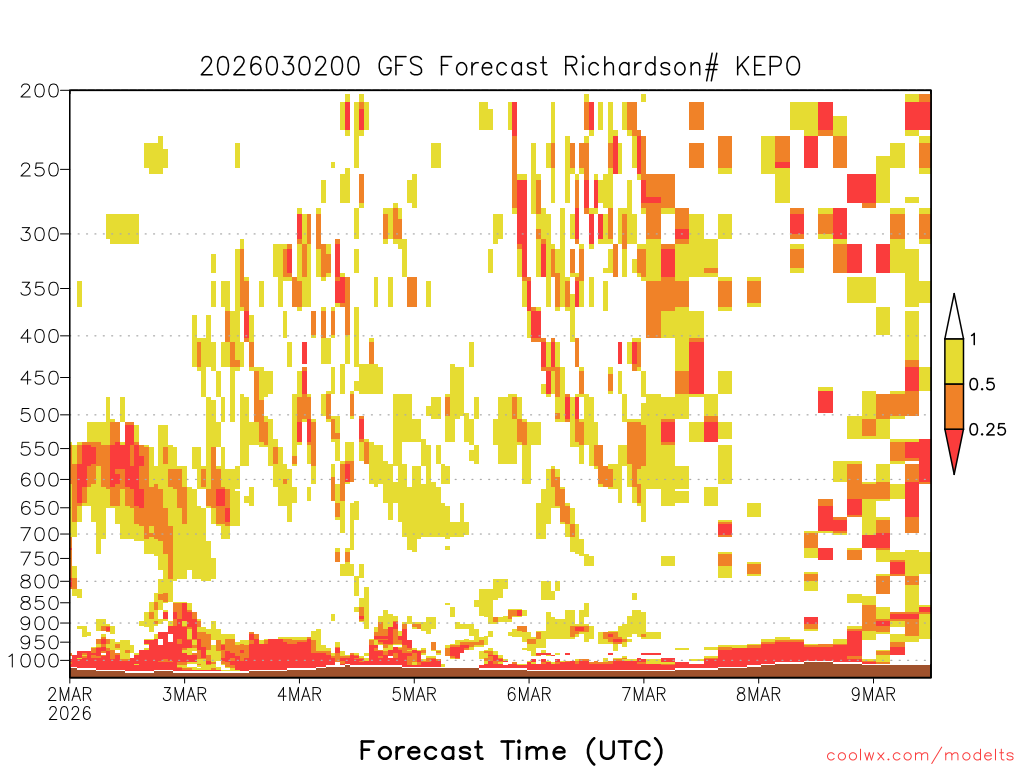 2026030200 GFS Forecast Richardson# KEPO

200
250
300
350
400
450
500
550
600
650
700
750
800
850
900
950
1000

1
0.5
0.25

2MAR
2026
3MAR
4MAR
5MAR
6MAR
7MAR
8MAR
9MAR

Forecast Time (UTC)

coolwx.com/modelts